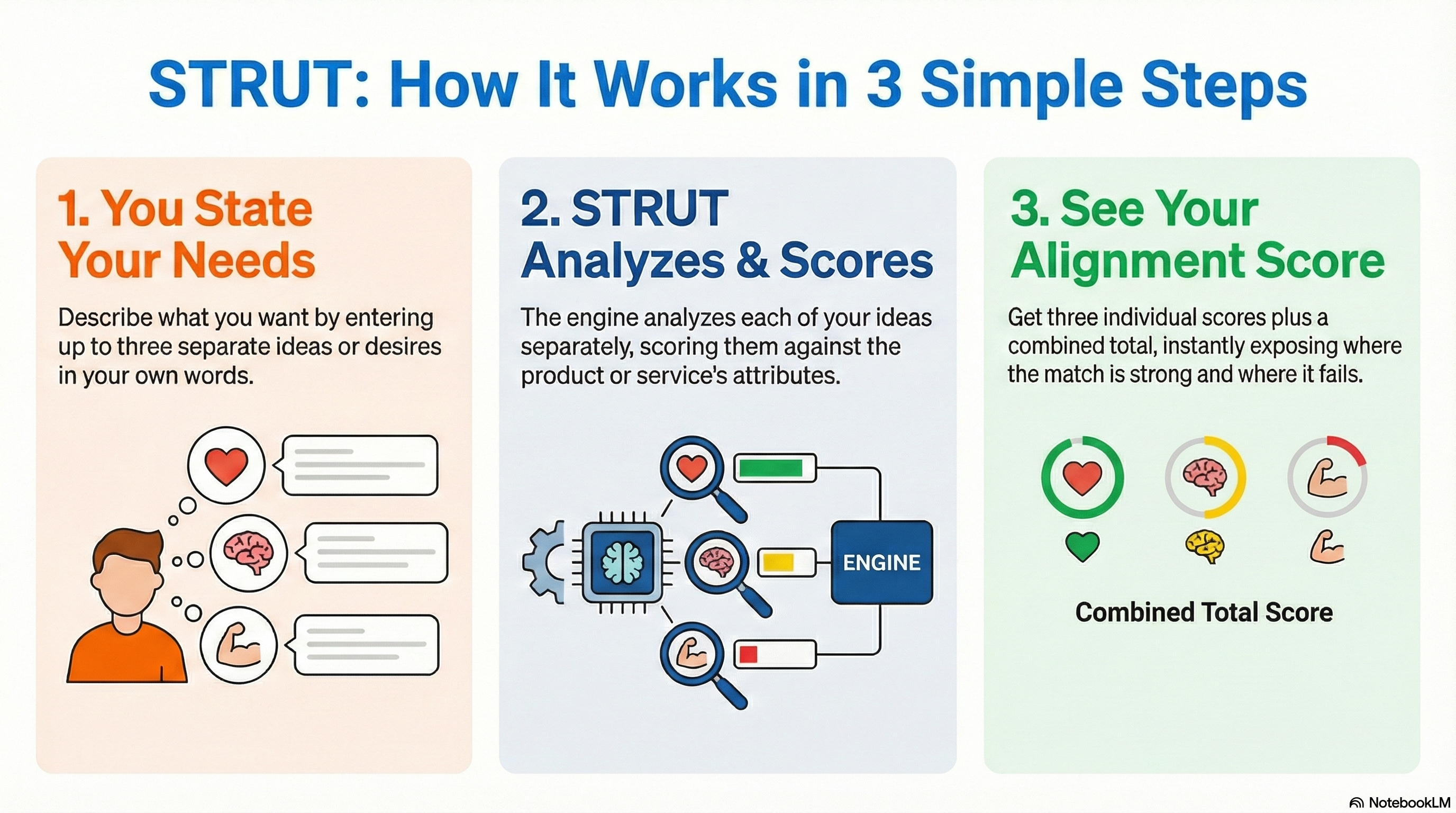 STRUT: How It Works in 3 Simple Steps

1. You State Your Needs

Describe what you want by entering up to three separate ideas or desires in your own words.

2. STRUT Analyzes & Scores

The engine analyzes each of your ideas separately, scoring them against the product or service's attributes.

ENGINE

3. See Your Alignment Score

Get three individual scores plus a combined total, instantly exposing where the match is strong and where it fails.

Combined Total Score

NotebookLM